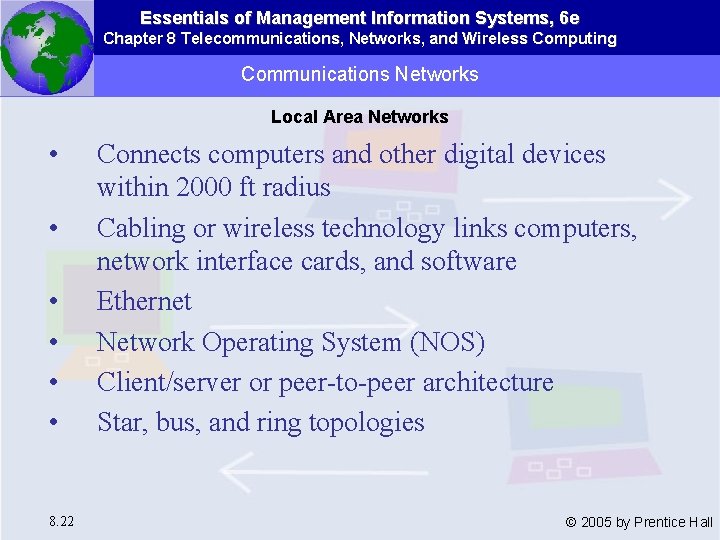 Essentials of Management Information Systems, 6e
Chapter 8 Telecommunications, Networks, and Wireless Computing

Communications Networks

Local Area Networks

• Connects computers and other digital devices within 2000 ft radius
• Cabling or wireless technology links computers, network interface cards, and software
• Ethernet
• Network Operating System (NOS)
• Client/server or peer-to-peer architecture
• Star, bus, and ring topologies

8.22

© 2005 by Prentice Hall